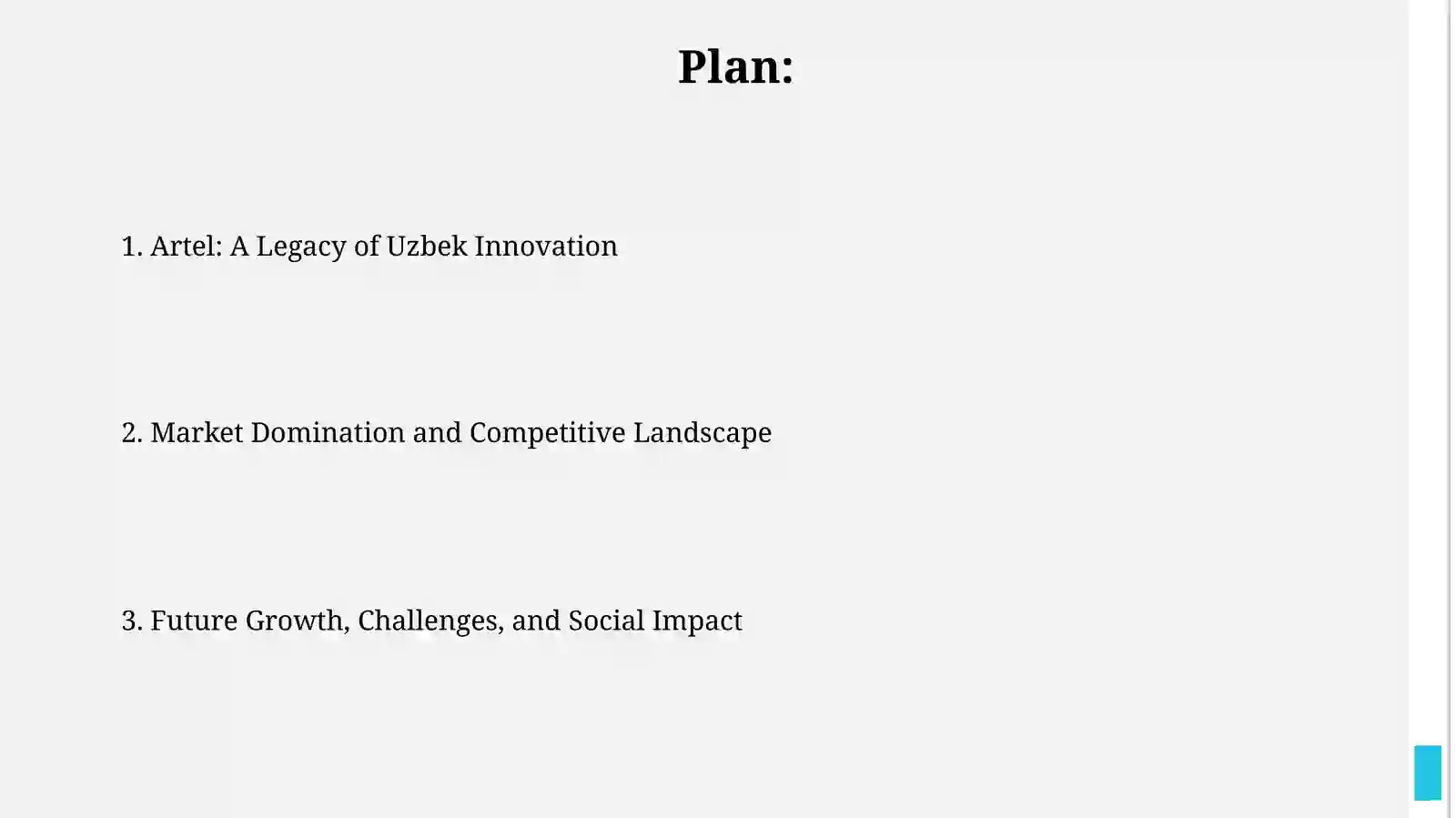 Plan:

1. Artel: A Legacy of Uzbek Innovation

2. Market Domination and Competitive Landscape

3. Future Growth, Challenges, and Social Impact